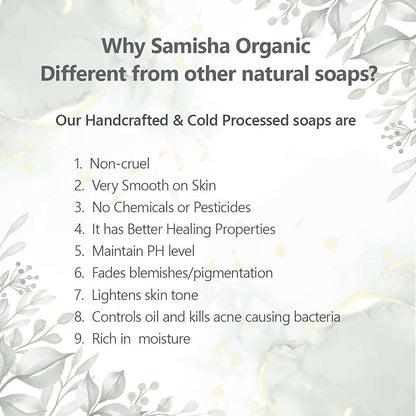 Why Samisha Organic
Different from other natural soaps?

Our Handcrafted & Cold Processed soaps are

1. Non-cruel
2. Very Smooth on Skin
3. No Chemicals or Pesticides
4. It has Better Healing Properties
5. Maintain PH level
6. Fades blemishes/pigmentation
7. Lightens skin tone
8. Controls oil and kills acne causing bacteria
9. Rich in moisture